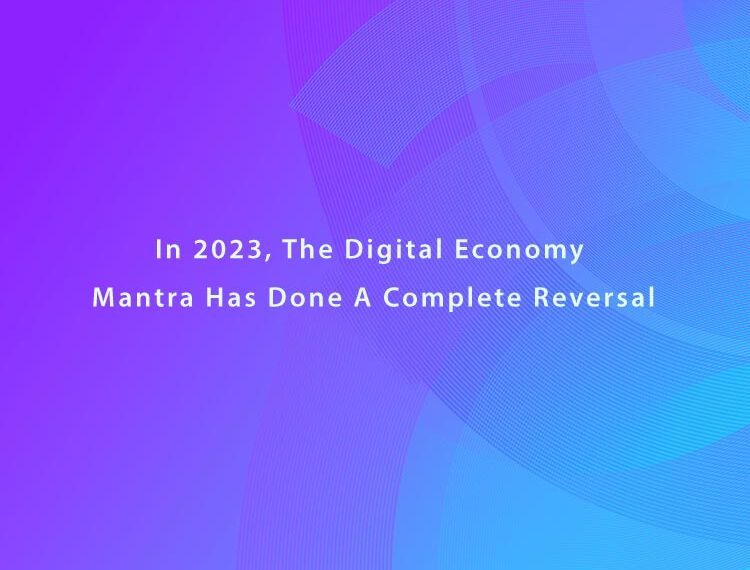 In 2023, The Digital Economy Mantra Has Done A Complete Reversal